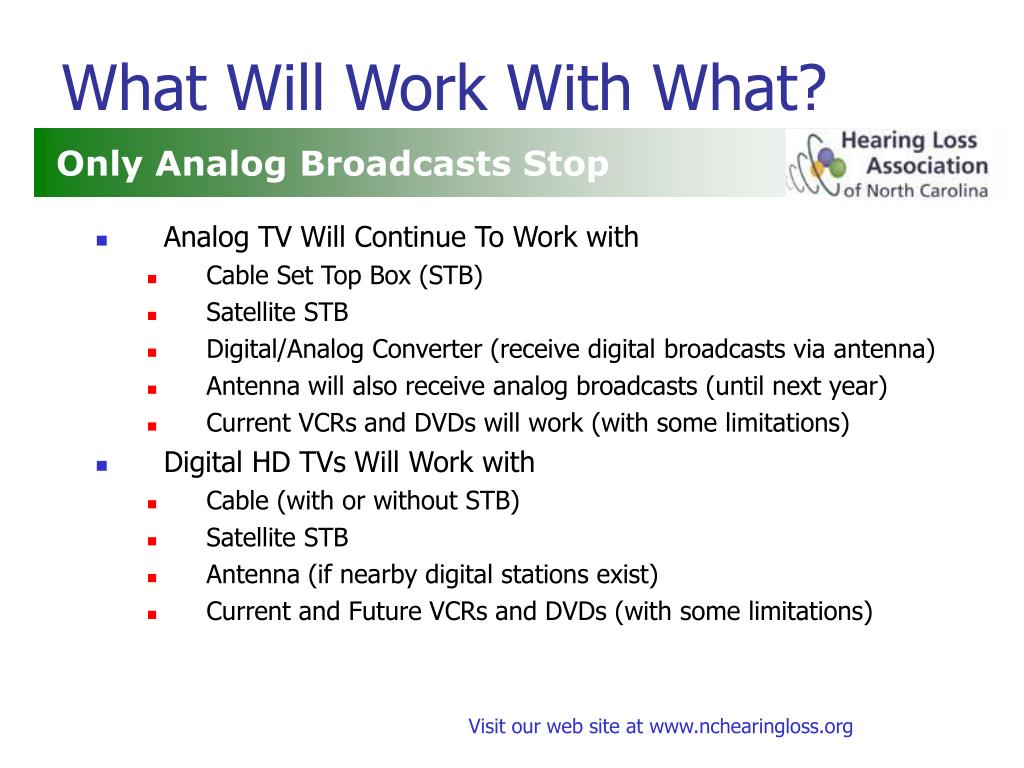 What Will Work With What?

Only Analog Broadcasts Stop

Hearing Loss Association of North Carolina

- Analog TV Will Continue To Work with
  - Cable Set Top Box (STB)
  - Satellite STB
  - Digital/Analog Converter (receive digital broadcasts via antenna)
  - Antenna will also receive analog broadcasts (until next year)
  - Current VCRs and DVDs will work (with some limitations)
- Digital HD TVs Will Work with
  - Cable (with or without STB)
  - Satellite STB
  - Antenna (if nearby digital stations exist)
  - Current and Future VCRs and DVDs (with some limitations)

Visit our web site at www.nchearingloss.org